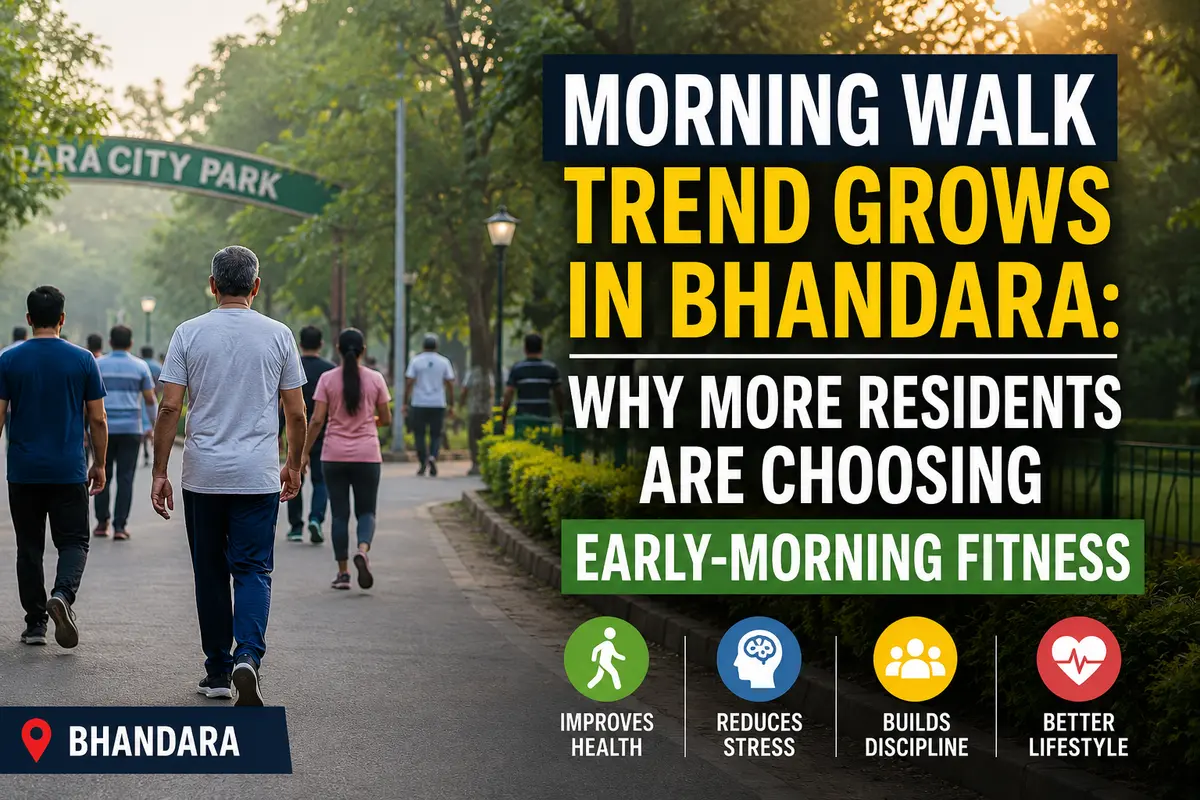 ARA CITY PARK

MORNING WALK TREND GROWS IN BHANDARA:

WHY MORE RESIDENTS ARE CHOOSING

EARLY-MORNING FITNESS

IMPROVES HEALTH

REDUCES STRESS

BUILDS DISCIPLINE

BETTER LIFESTYLE

BHANDARA